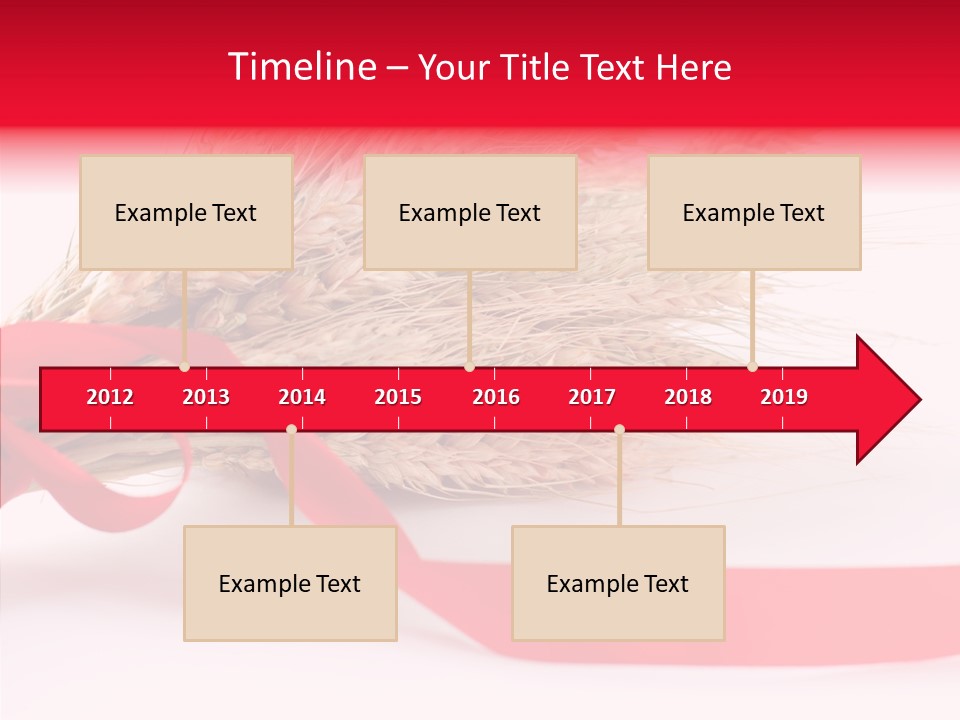 Timeline – Your Title Text Here

Example Text

Example Text

Example Text

2012 2013 2014 2015 2016 2017 2018 2019

Example Text

Example Text